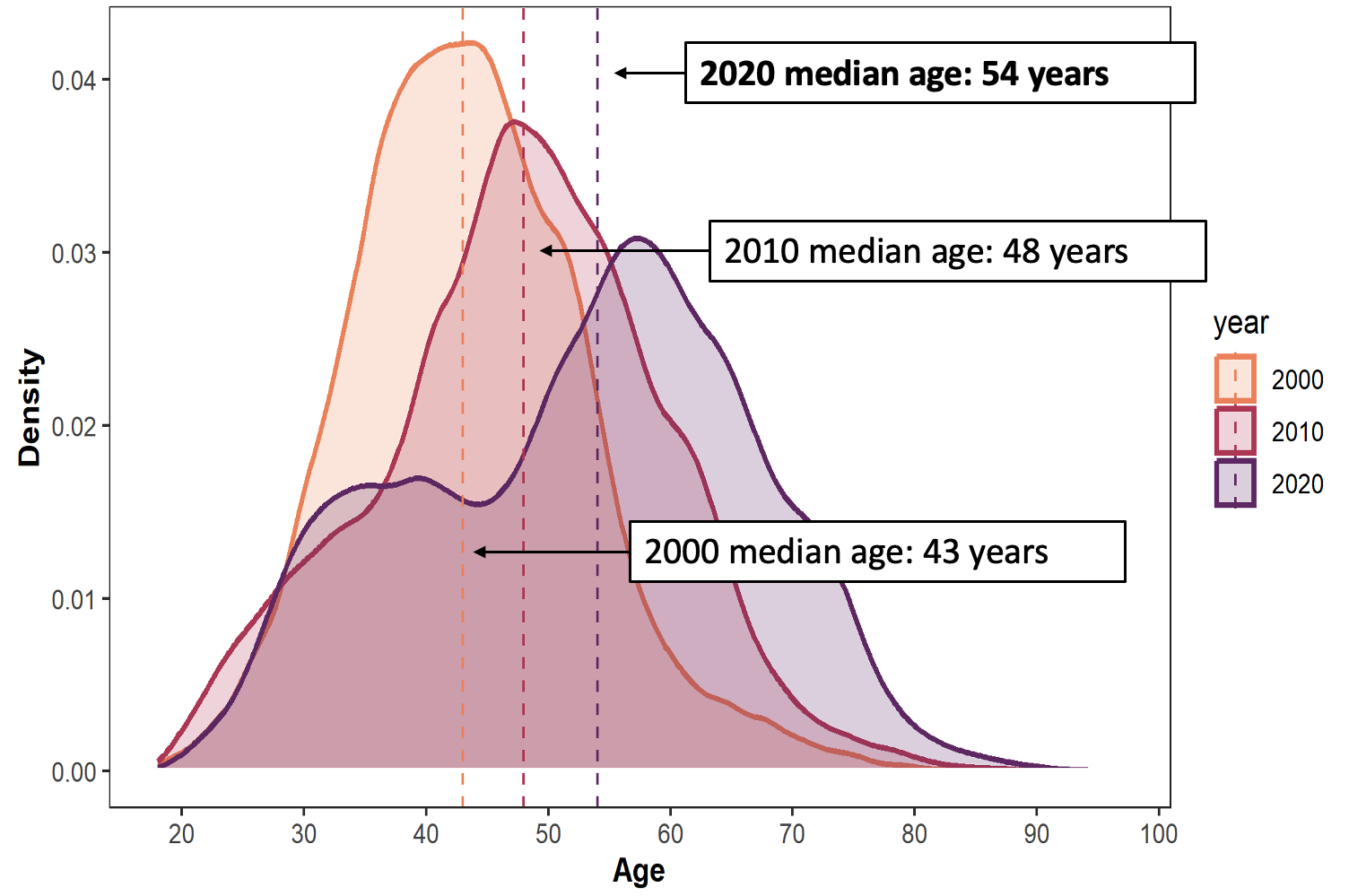 2020 median age: 54 years

2010 median age: 48 years

2000 median age: 43 years

Density

0.04
0.03
0.02
0.01
0.00

20 30 40 50 60 70 80 90 100

Age

year
2000
2010
2020